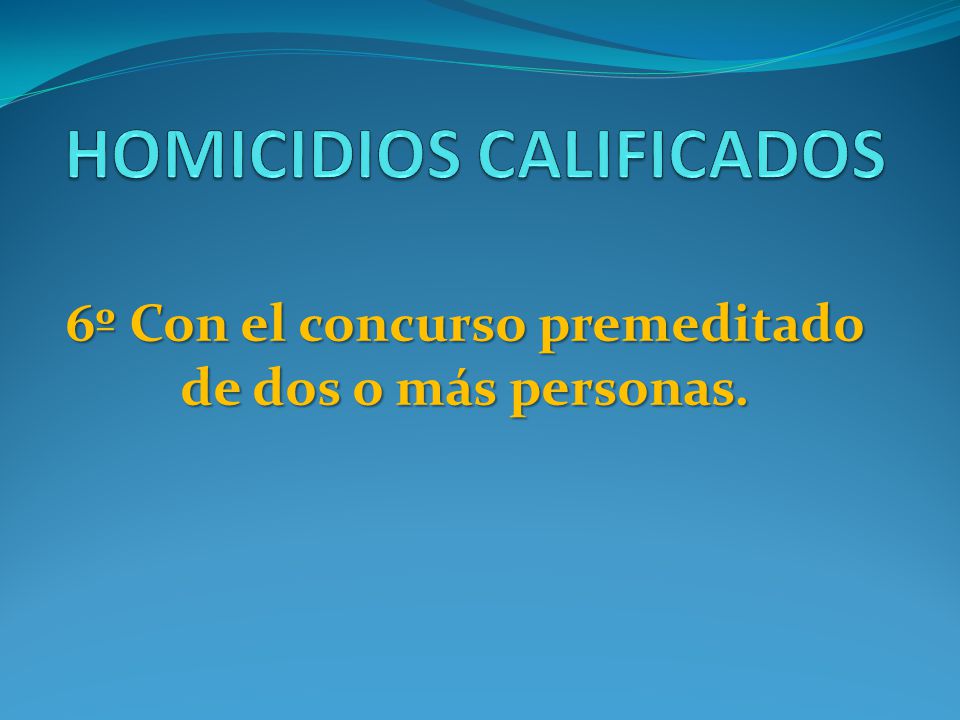 HOMICIDIOS CALIFICADOS

6º Con el concurso premeditado de dos o más personas.